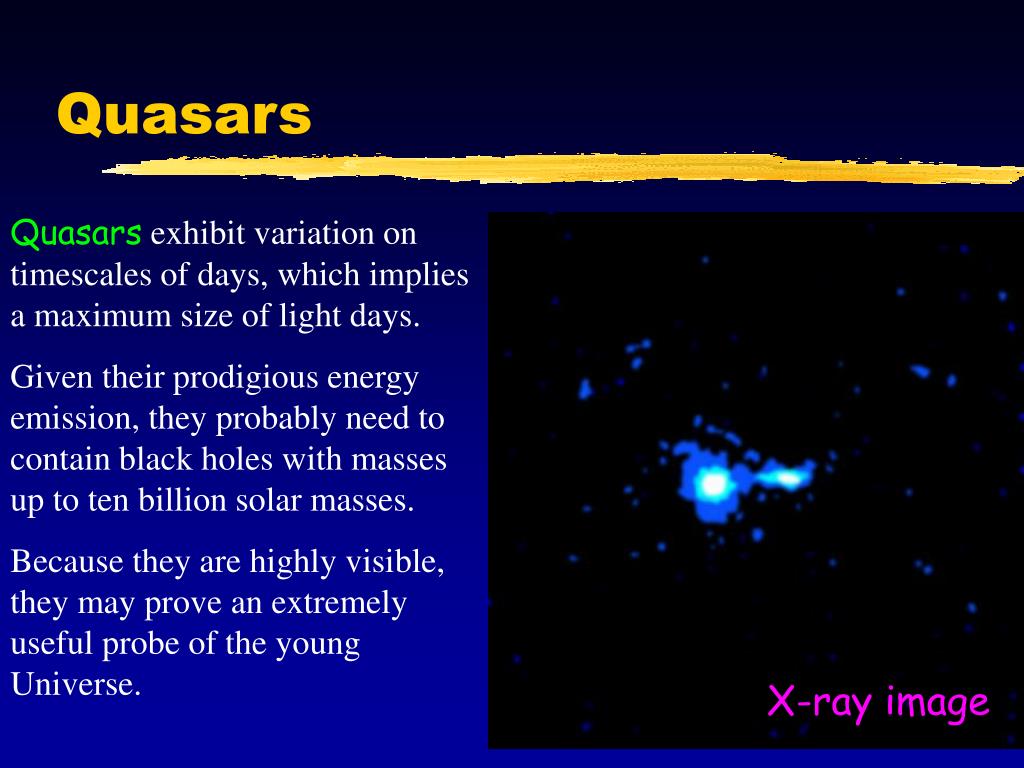 Quasars

Quasars exhibit variation on timescales of days, which implies a maximum size of light days.

Given their prodigious energy emission, they probably need to contain black holes with masses up to ten billion solar masses.

Because they are highly visible, they may prove an extremely useful probe of the young Universe.

X-ray image